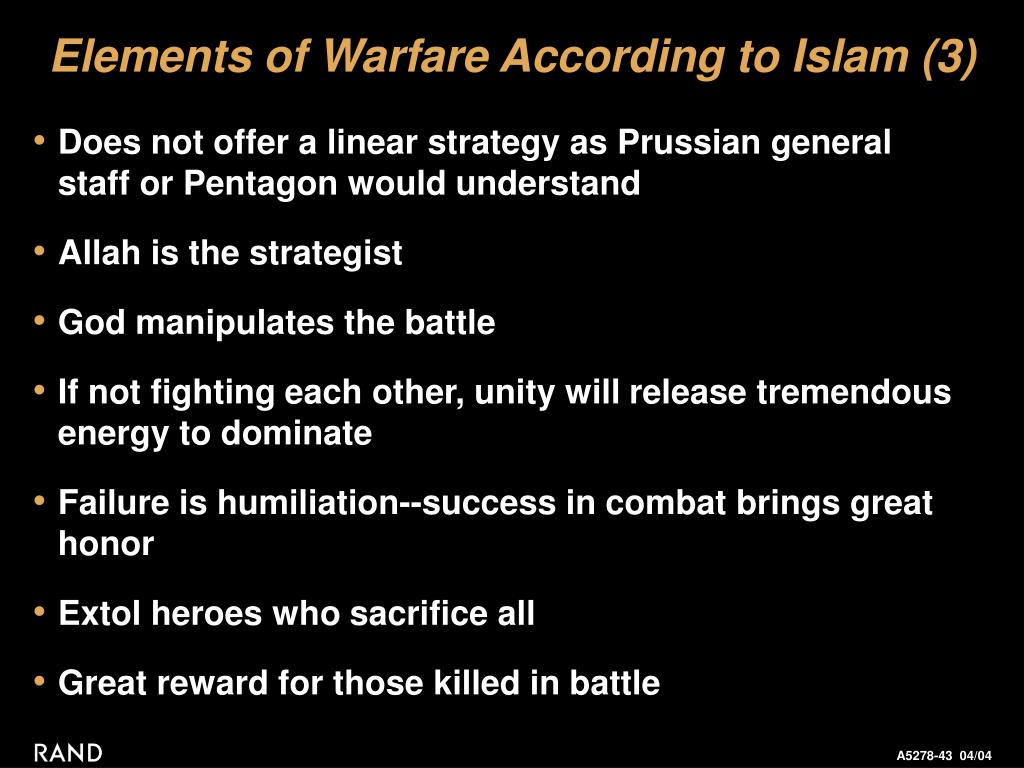 Elements of Warfare According to Islam (3)

• Does not offer a linear strategy as Prussian general staff or Pentagon would understand

• Allah is the strategist

• God manipulates the battle

• If not fighting each other, unity will release tremendous energy to dominate

• Failure is humiliation--success in combat brings great honor

• Extol heroes who sacrifice all

• Great reward for those killed in battle

RAND

A5278-43 04/04